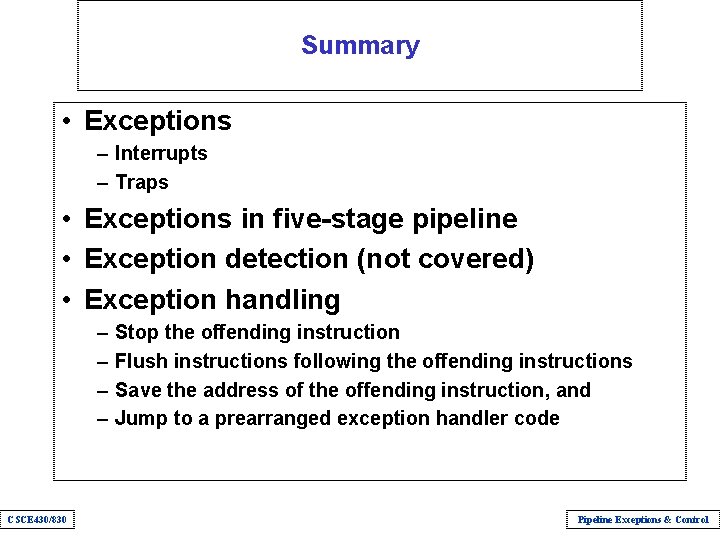 Summary

• Exceptions
– Interrupts
– Traps
• Exceptions in five-stage pipeline
• Exception detection (not covered)
• Exception handling
– Stop the offending instruction
– Flush instructions following the offending instructions
– Save the address of the offending instruction, and
– Jump to a prearranged exception handler code

CSCE430/830

Pipeline Exceptions & Control